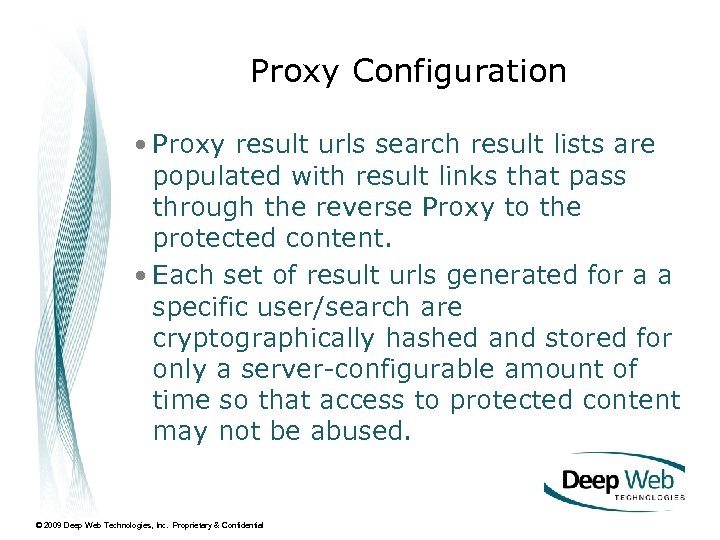 Proxy Configuration

• Proxy result urls search result lists are populated with result links that pass through the reverse Proxy to the protected content.

• Each set of result urls generated for a a specific user/search are cryptographically hashed and stored for only a server-configurable amount of time so that access to protected content may not be abused.

Deep Web TECHNOLOGIES

© 2009 Deep Web Technologies, Inc. Proprietary & Confidential